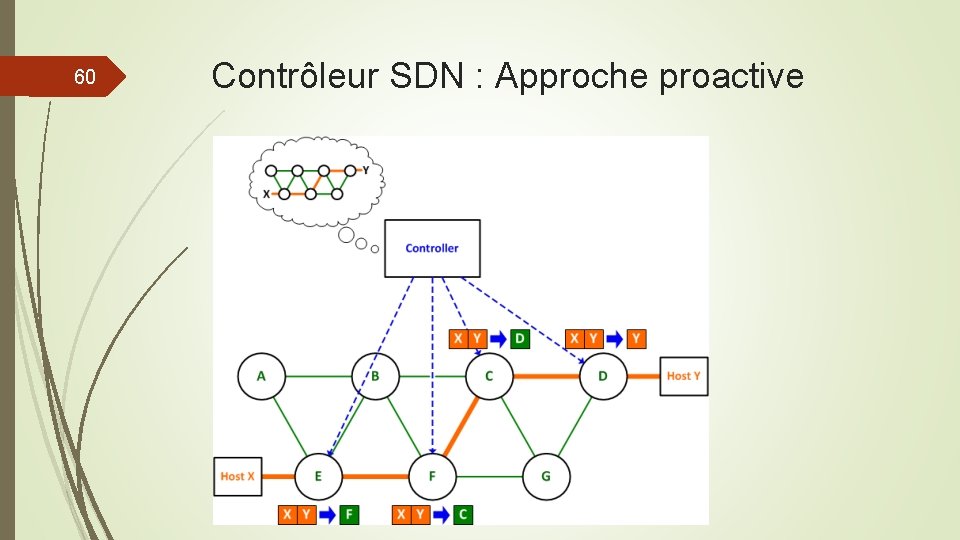 60

Contrôleur SDN : Approche proactive

X
Y

Controller

X Y D
X Y Y

A
B
C
D
Host Y

Host X
E
F
G

X Y F
X Y C